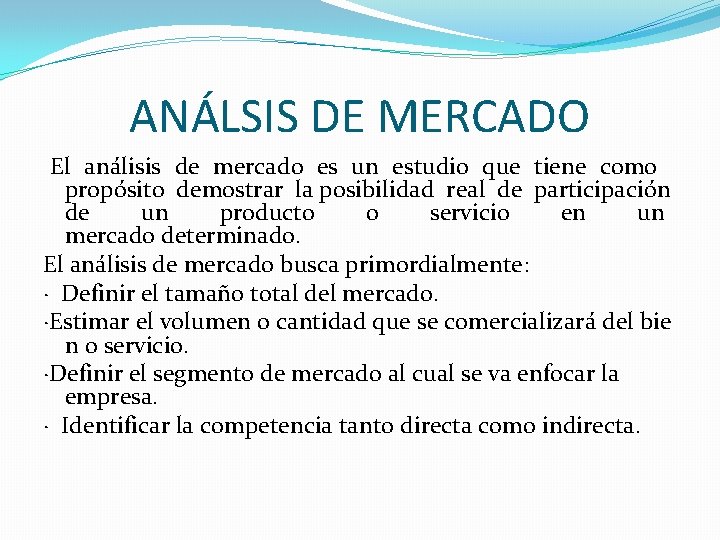 ANÁLSIS DE MERCADO

El análisis de mercado es un estudio que tiene como propósito demostrar la posibilidad real de participación de un producto o servicio en un mercado determinado.

El análisis de mercado busca primordialmente:

· Definir el tamaño total del mercado.

·Estimar el volumen o cantidad que se comercializará del bie n o servicio.

·Definir el segmento de mercado al cual se va enfocar la empresa.

· Identificar la competencia tanto directa como indirecta.